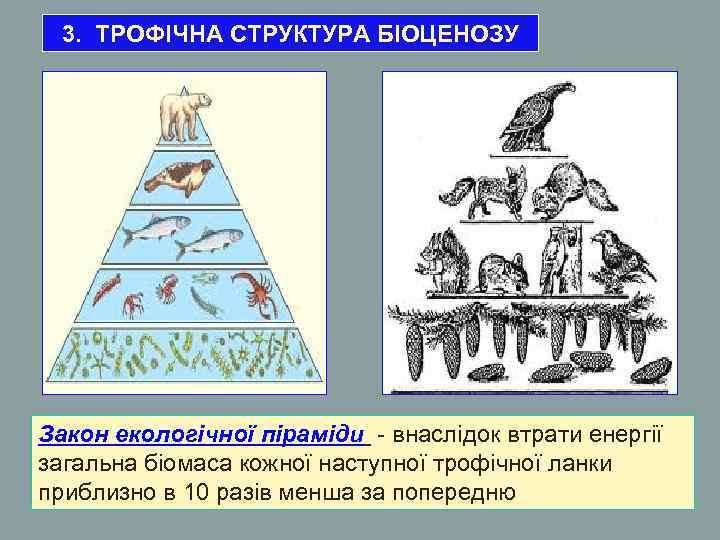 3. ТРОФІЧНА СТРУКТУРА БІОЦЕНОЗУ

Закон екологічної піраміди - внаслідок втрати енергії загальна біомаса кожної наступної трофічної ланки приблизно в 10 разів менша за попередню